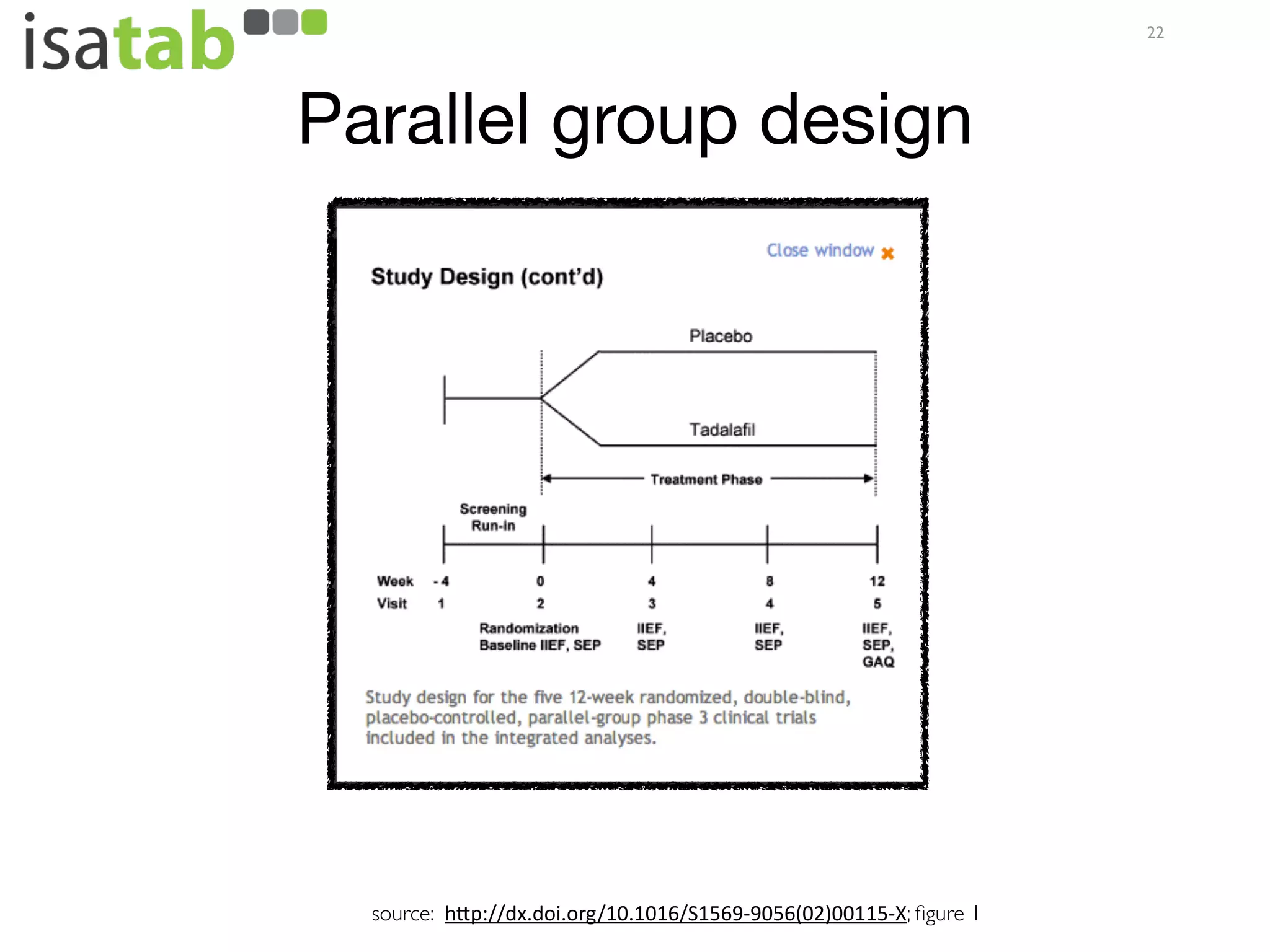 isatab

22

Parallel group design

Close window

Study Design (cont'd)

Placebo

Tadalafil

Treatment Phase

Screening Run-in

Week - 4 0 4 8 12

Visit 1 2 3 4 5

Randomization Baseline IIEF, SEP

IIEF, SEP

IIEF, SEP

IIEF, SEP, GAQ

Study design for the five 12-week randomized, double-blind, placebo-controlled, parallel-group phase 3 clinical trials included in the integrated analyses.

source: http://dx.doi.org/10.1016/S1569-9056(02)00115-X; figure 1